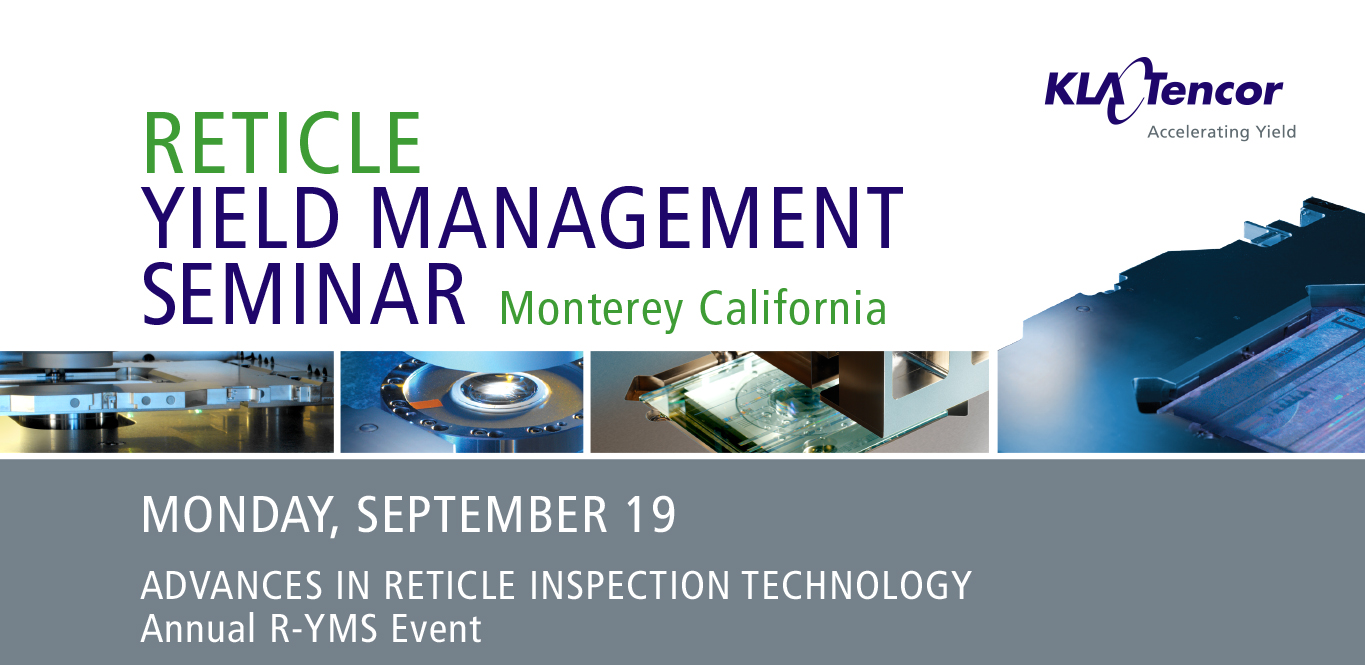 KLA Tencor
Accelerating Yield

RETICLE
YIELD MANAGEMENT
SEMINAR Monterey California

MONDAY, SEPTEMBER 19

ADVANCES IN RETICLE INSPECTION TECHNOLOGY
Annual R-YMS Event